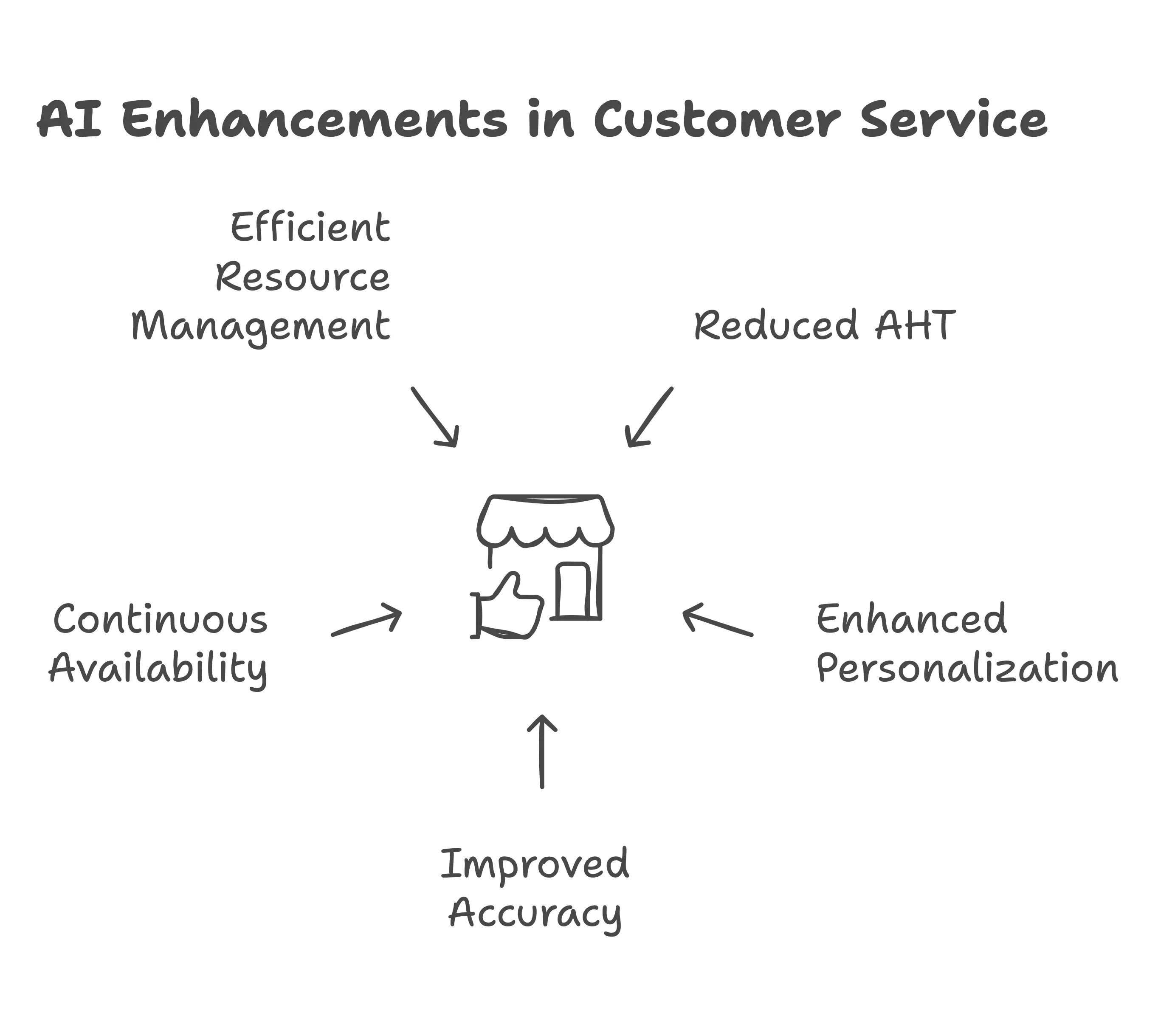 AI Enhancements in Customer Service

Efficient Resource Management

Reduced AHT

Continuous Availability

Enhanced Personalization

Improved Accuracy